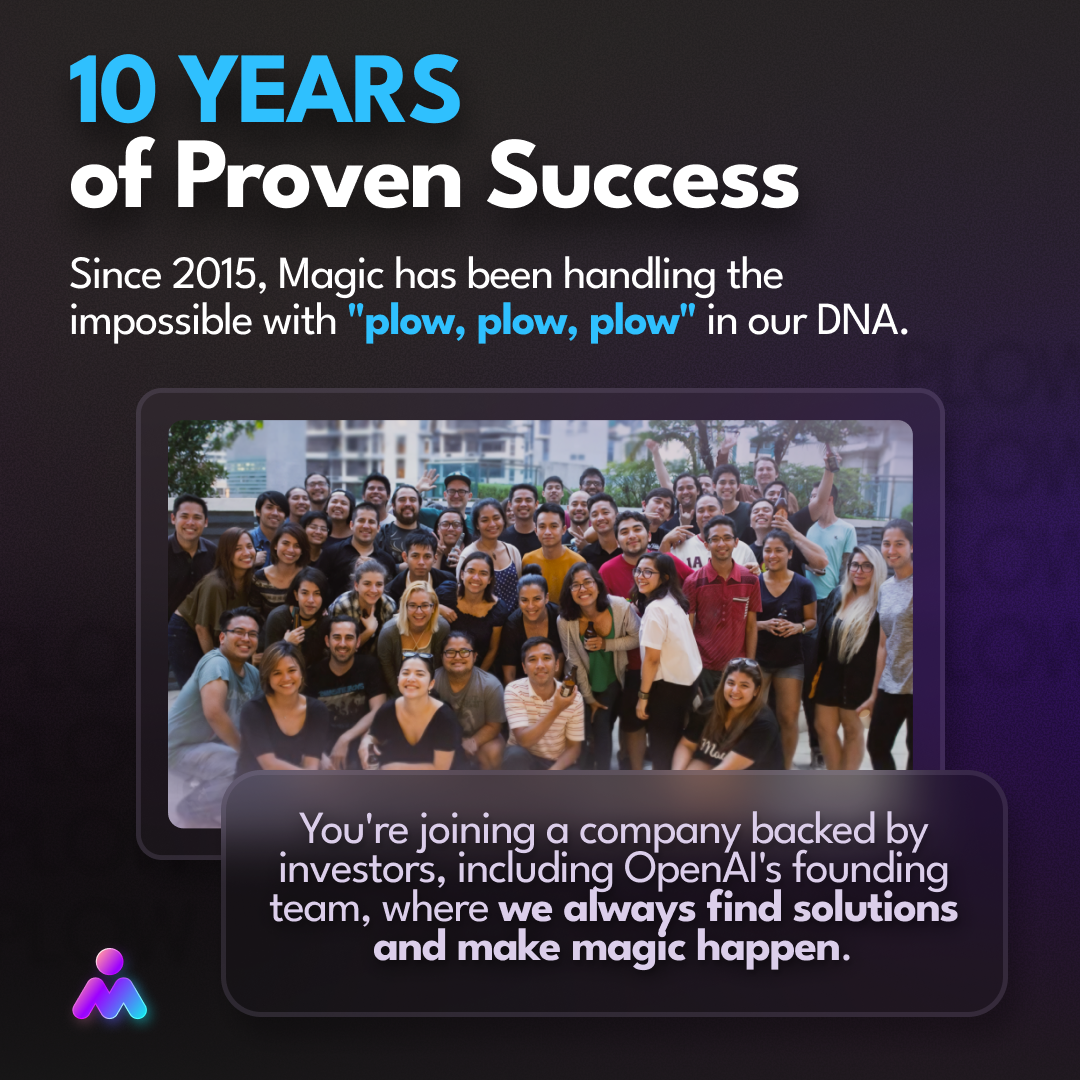 10 YEARS
of Proven Success

Since 2015, Magic has been handling the impossible with "plow, plow, plow" in our DNA.

You're joining a company backed by investors, including OpenAI's founding team, where we always find solutions and make magic happen.